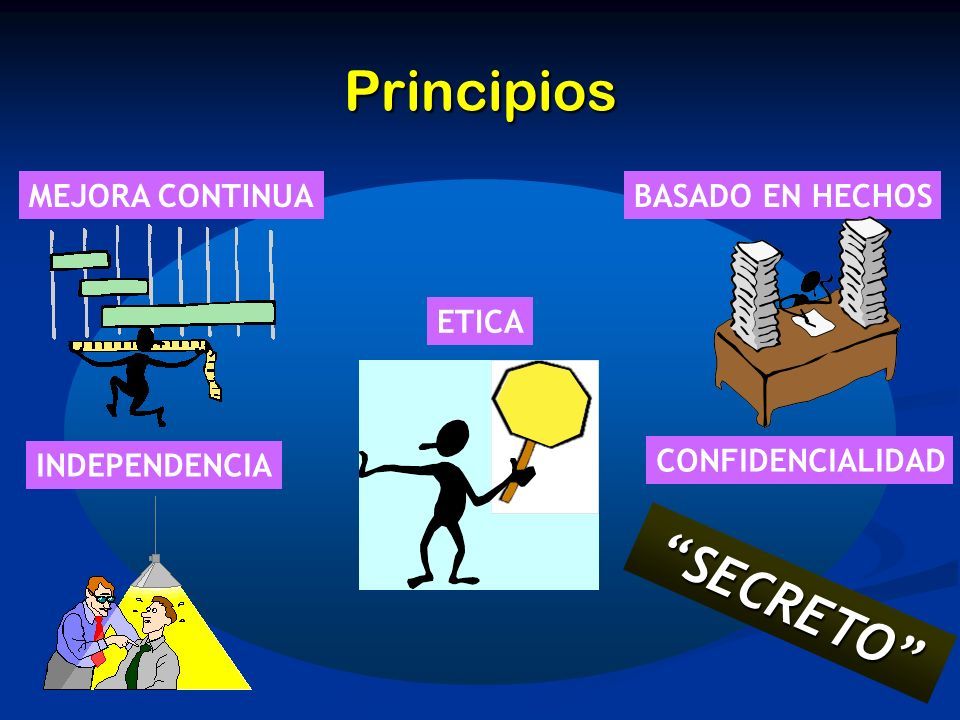 Principios

MEJORA CONTINUA

BASADO EN HECHOS

ETICA

INDEPENDENCIA

CONFIDENCIALIDAD

“SECRETO”